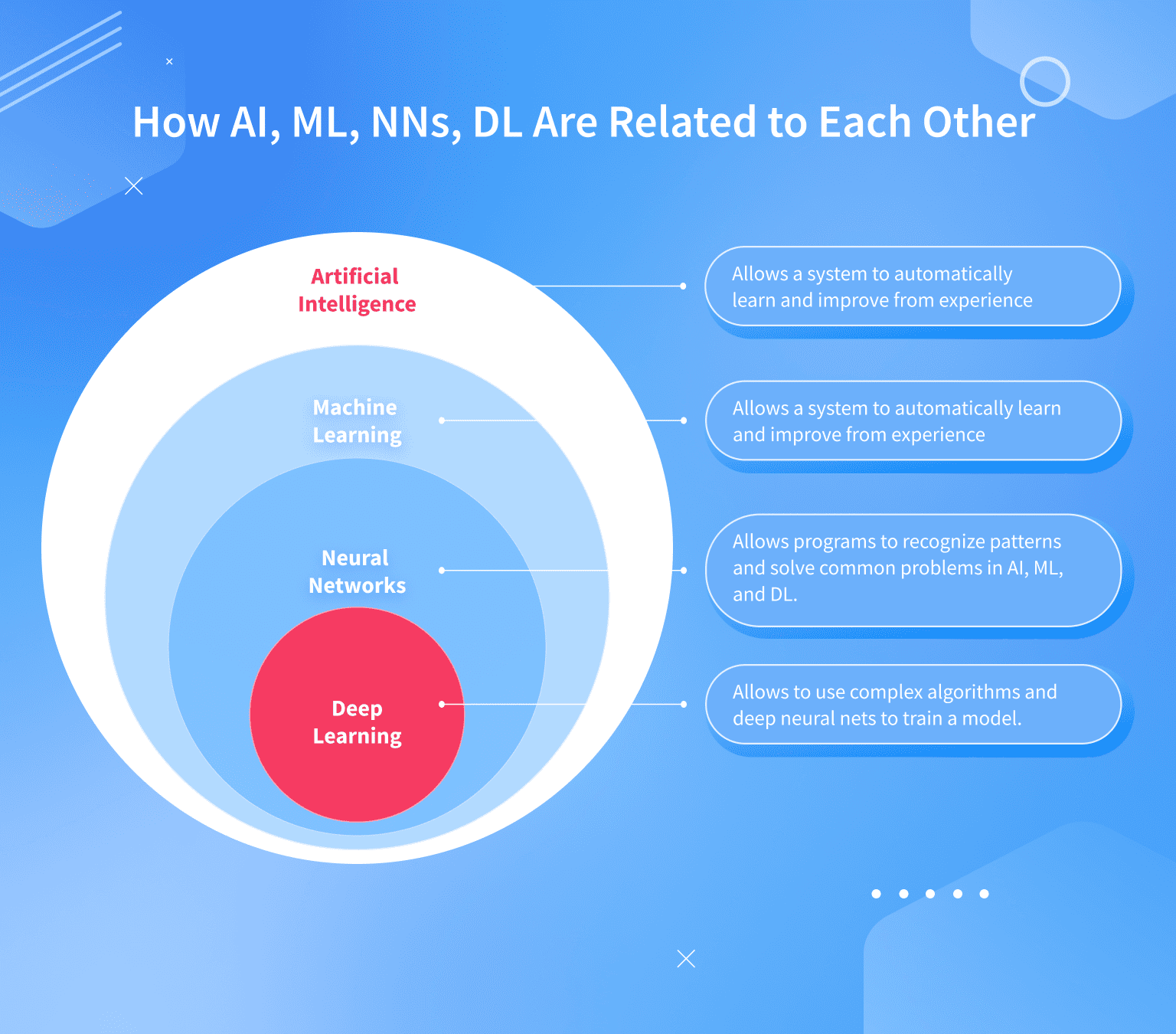 How AI, ML, NNs, DL Are Related to Each Other

Artificial Intelligence

Machine Learning

Neural Networks

Deep Learning

Allows a system to automatically learn and improve from experience

Allows a system to automatically learn and improve from experience

Allows programs to recognize patterns and solve common problems in AI, ML, and DL.

Allows to use complex algorithms and deep neural nets to train a model.